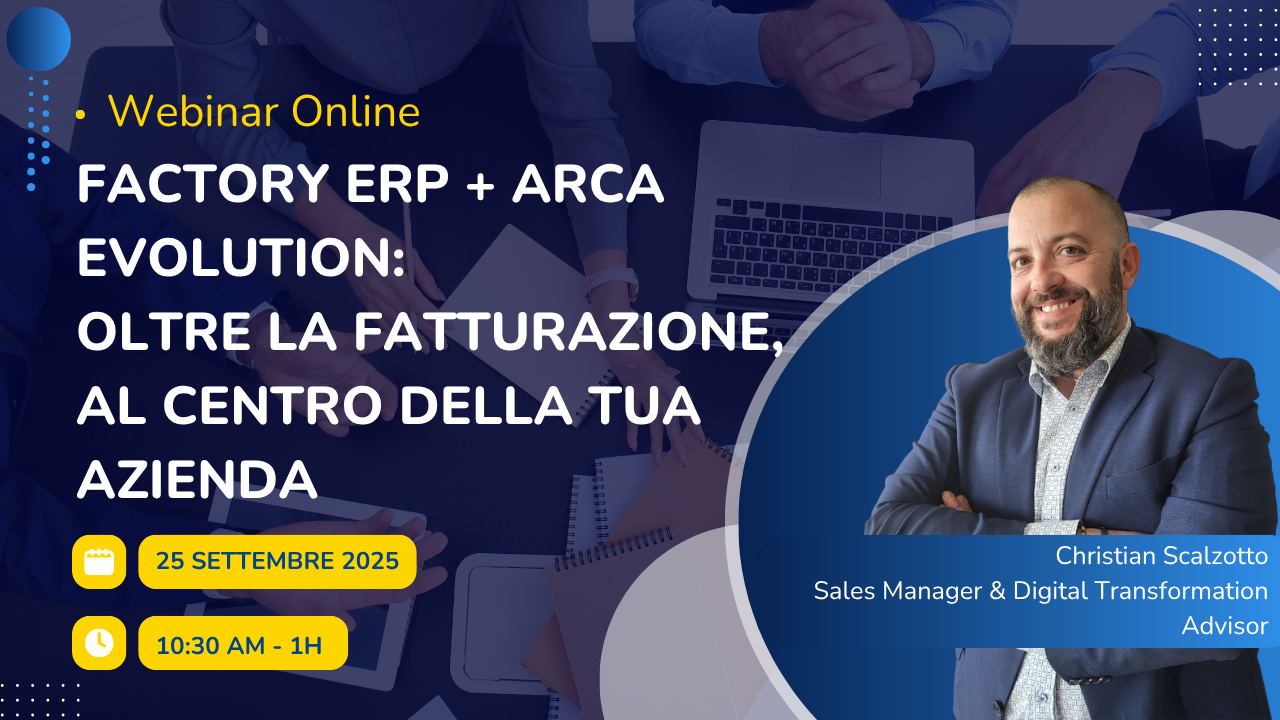 • Webinar Online

FACTORY ERP + ARCA EVOLUTION: OLTRE LA FATTURAZIONE, AL CENTRO DELLA TUA AZIENDA

25 SETTEMBRE 2025

10:30 AM - 1H

Christian Scalzotto
Sales Manager & Digital Transformation Advisor